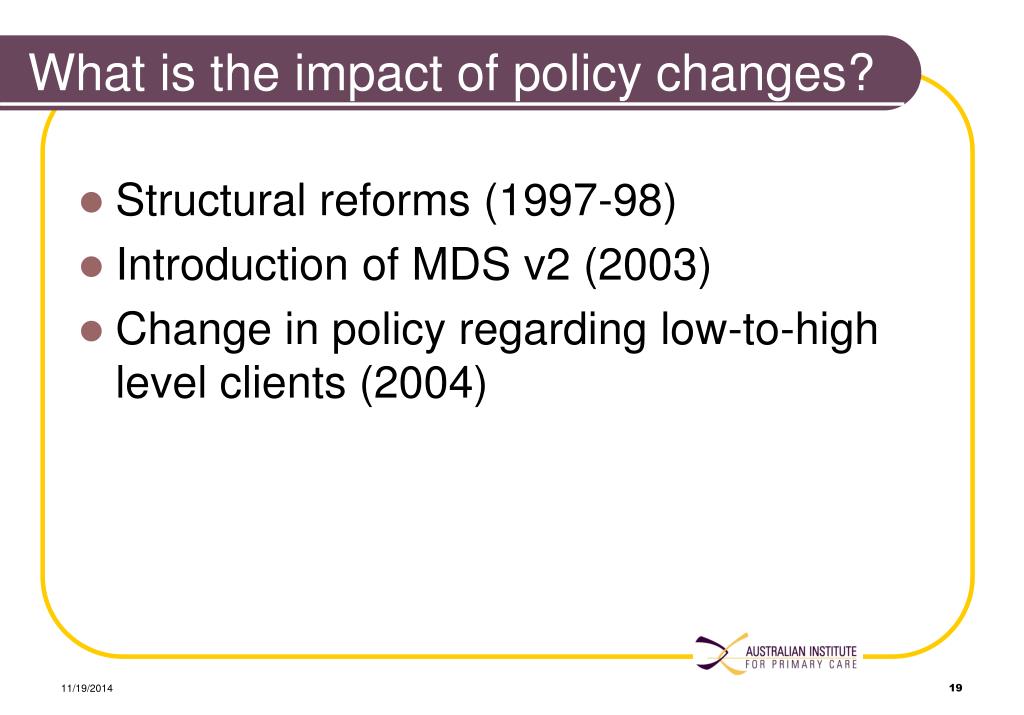 What is the impact of policy changes?

- Structural reforms (1997-98)
- Introduction of MDS v2 (2003)
- Change in policy regarding low-to-high level clients (2004)

AUSTRALIAN INSTITUTE FOR PRIMARY CARE

11/19/2014

19